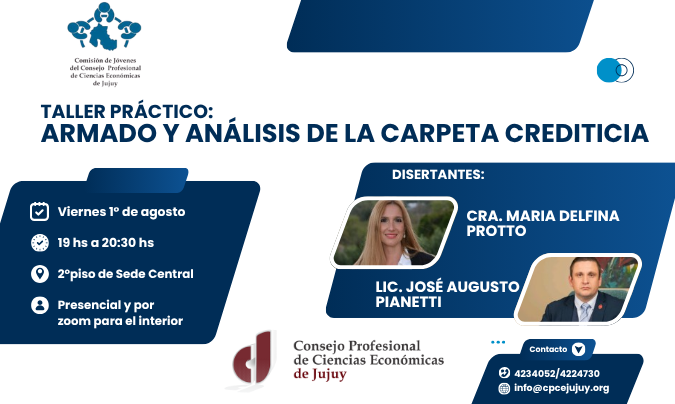 Comisión de Jóvenes del Consejo Profesional de Ciencias Económicas de Jujuy

TALLER PRÁCTICO:
ARMADO Y ANÁLISIS DE LA CARPETA CREDITICIA

Viernes 1° de agosto

19 hs a 20:30 hs

2°piso de Sede Central

Presencial y por zoom para el interior

DISERTANTES:

CRA. MARIA DELFINA PROTTO

LIC. JOSÉ AUGUSTO PIANETTI

Consejo Profesional de Ciencias Económicas de Jujuy

Contacto

4234052/4224730

info@cpcejujuy.org